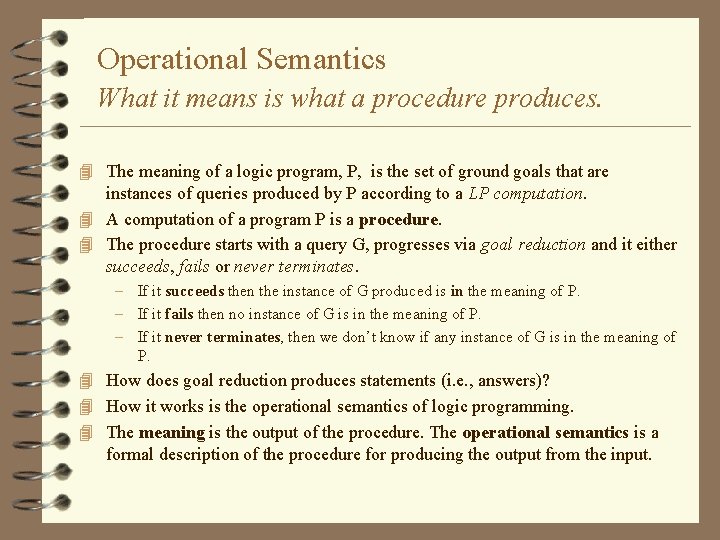 Operational Semantics
What it means is what a procedure produces.

The meaning of a logic program, P, is the set of ground goals that are instances of queries produced by P according to a LP computation.

A computation of a program P is a procedure.

The procedure starts with a query G, progresses via goal reduction and it either succeeds, fails or never terminates.

– If it succeeds then the instance of G produced is in the meaning of P.

– If it fails then no instance of G is in the meaning of P.

– If it never terminates, then we don't know if any instance of G is in the meaning of P.

How does goal reduction produces statements (i.e., answers)?

How it works is the operational semantics of logic programming.

The meaning is the output of the procedure. The operational semantics is a formal description of the procedure for producing the output from the input.